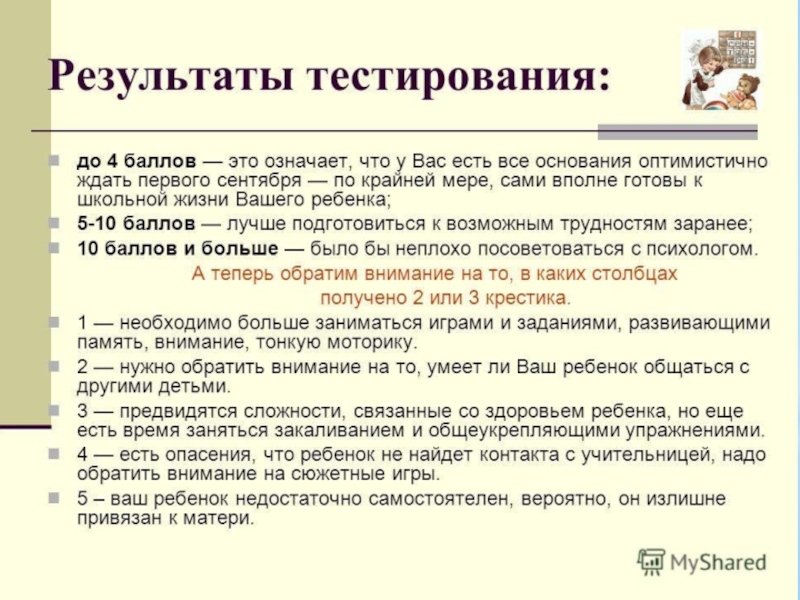 Результаты тестирования:

до 4 баллов — это означает, что у Вас есть все основания оптимистично ждать первого сентября — по крайней мере, сами вполне готовы к школьной жизни Вашего ребенка;

5-10 баллов — лучше подготовиться к возможным трудностям заранее;

10 баллов и больше — было бы неплохо посоветоваться с психологом.

А теперь обратим внимание на то, в каких столбцах получено 2 или 3 крестика.

1 — необходимо больше заниматься играми и заданиями, развивающими память, внимание, тонкую моторику.

2 — нужно обратить внимание на то, умеет ли Ваш ребенок общаться с другими детьми.

3 — предвидятся сложности, связанные со здоровьем ребенка, но еще есть время заняться закаливанием и общеукрепляющими упражнениями.

4 — есть опасения, что ребенок не найдет контакта с учительницей, надо обратить внимание на сюжетные игры.

5 – ваш ребенок недостаточно самостоятелен, вероятно, он излишне привязан к матери.

MyShared